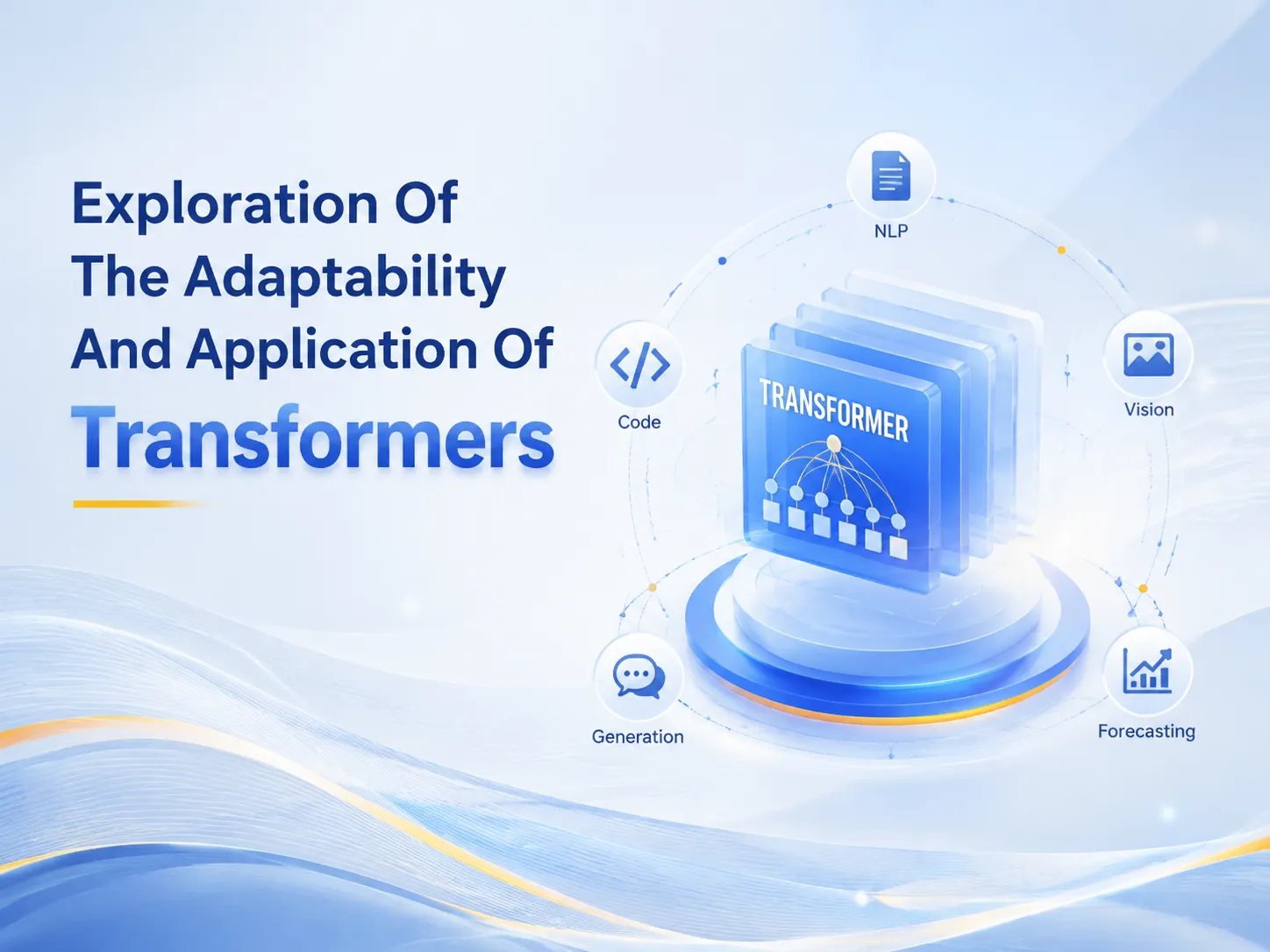 Exploration Of The Adaptability And Application Of Transformers

NLP

Code

TRANSFORMER

Vision

Generation

Forecasting